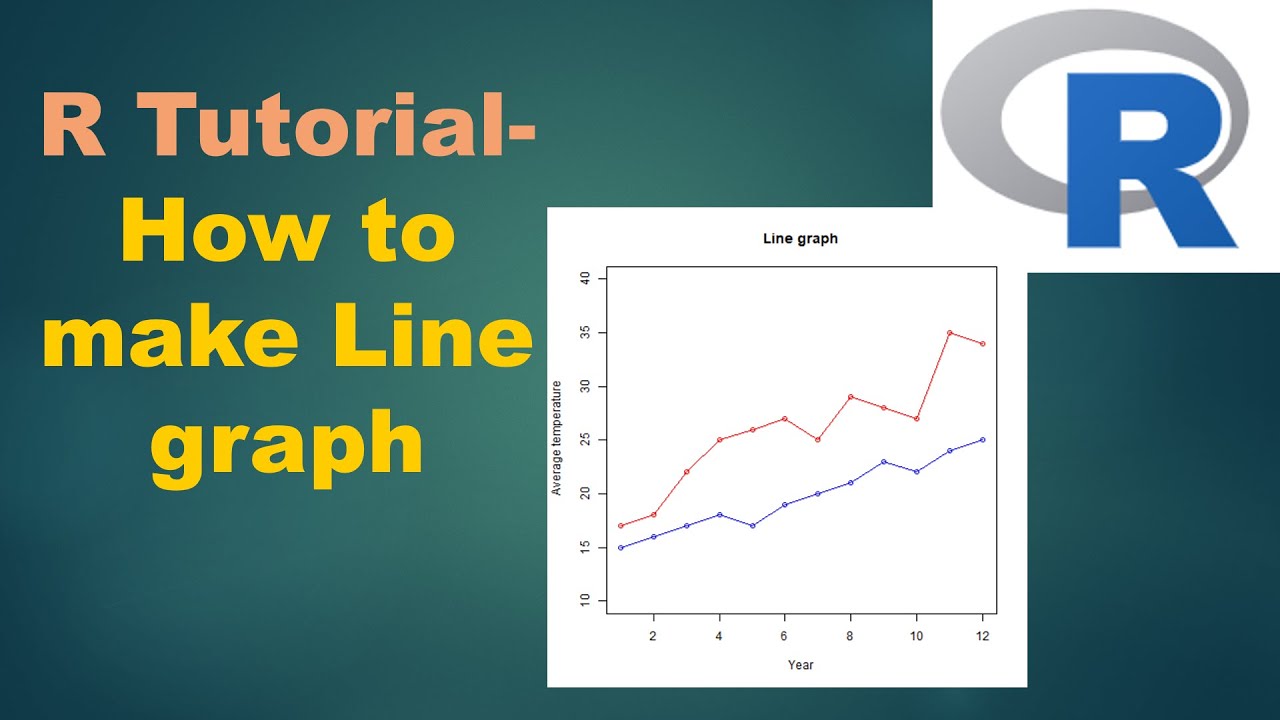 R Tutorial-
How to make Line graph

R

Line graph

Average temperature

40
35
30
25
20
15
10

2 4 6 8 10 12

Year